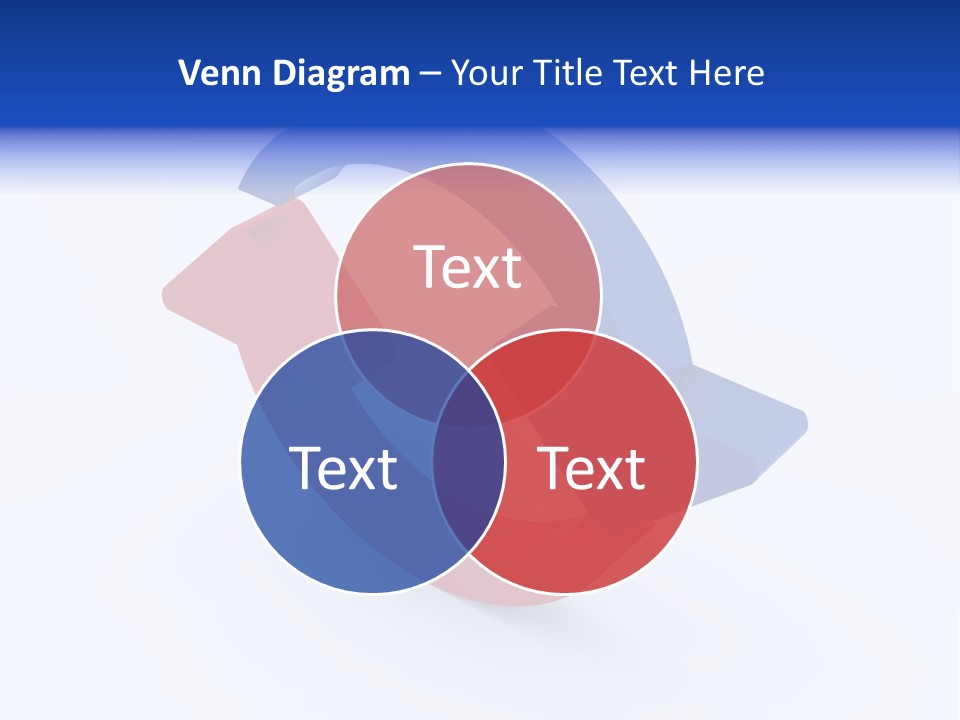 Venn Diagram – Your Title Text Here

Text

Text

Text